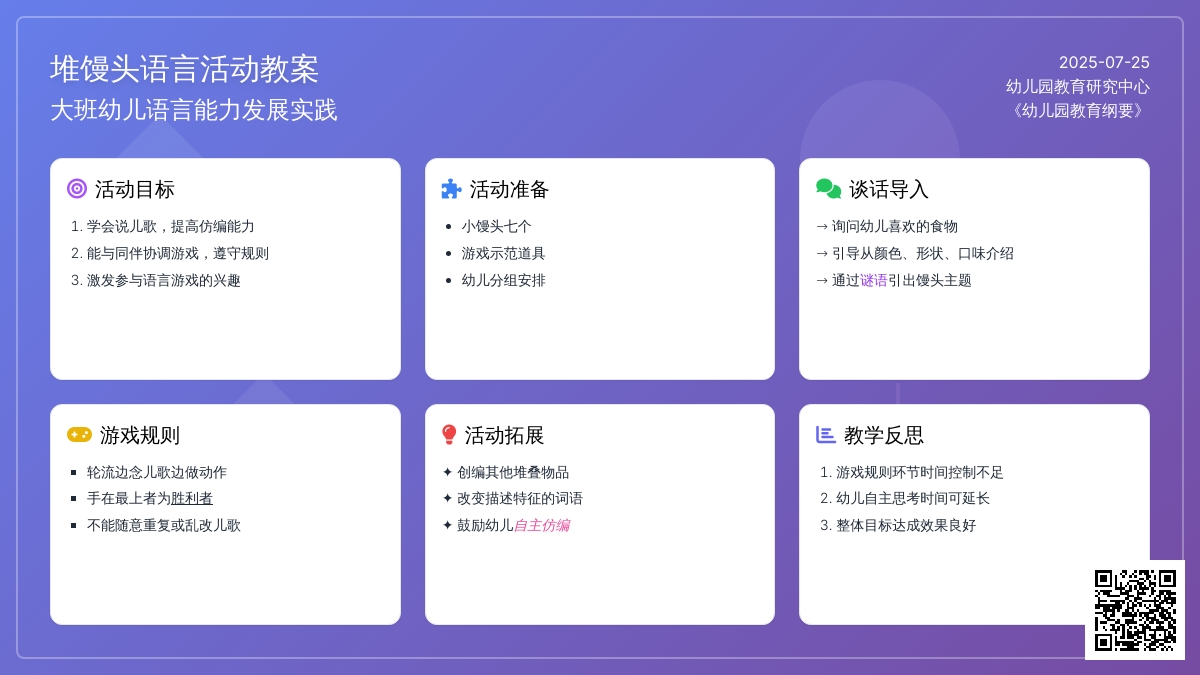 堆馒头语言活动教案
大班幼儿语言能力发展实践

2025-07-25
幼儿园教育研究中心
《幼儿园教育纲要》

活动目标
1. 学会说儿歌，提高仿编能力
2. 能与同伴协调游戏，遵守规则
3. 激发参与语言游戏的兴趣

活动准备
• 小馒头七个
• 游戏示范道具
• 幼儿分组安排

谈话导入
→ 询问幼儿喜欢的食物
→ 引导从颜色、形状、口味介绍
→ 通过谜语引出馒头主题

游戏规则
▪ 轮流边念儿歌边做动作
▪ 手在最上者为胜利者
▪ 不能随意重复或乱改儿歌

活动拓展
✦ 创编其他堆叠物品
✦ 改变描述特征的词语
✦ 鼓励幼儿自主仿编

教学反思
1. 游戏规则环节时间控制不足
2. 幼儿自主思考时间可延长
3. 整体目标达成效果良好